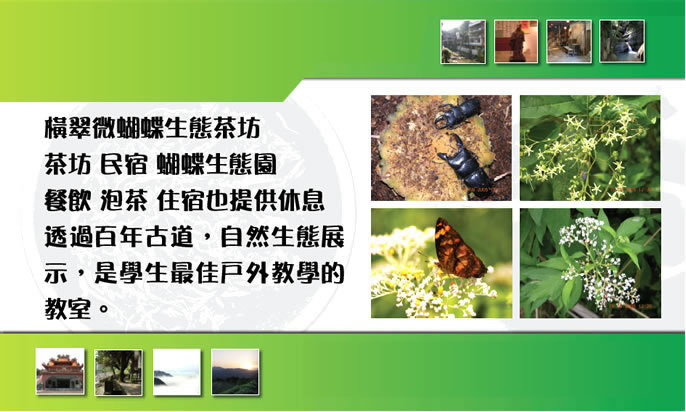 橫翠微蝴蝶生態茶坊
茶坊 民宿 蝴蝶生態園
餐飲 泡茶 住宿也提供休息
透過百年古道，自然生態展示，是學生最佳戶外教學的教室。